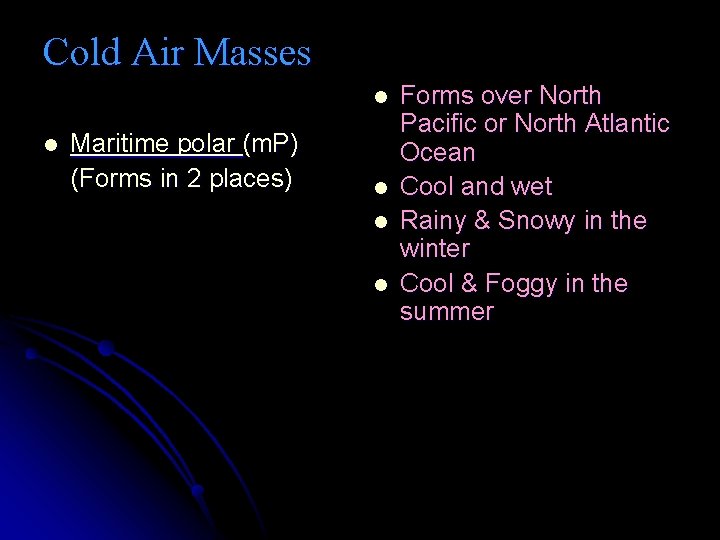 Cold Air Masses

- Maritime polar (mP) (Forms in 2 places)

- Forms over North Pacific or North Atlantic Ocean
- Cool and wet
- Rainy & Snowy in the winter
- Cool & Foggy in the summer